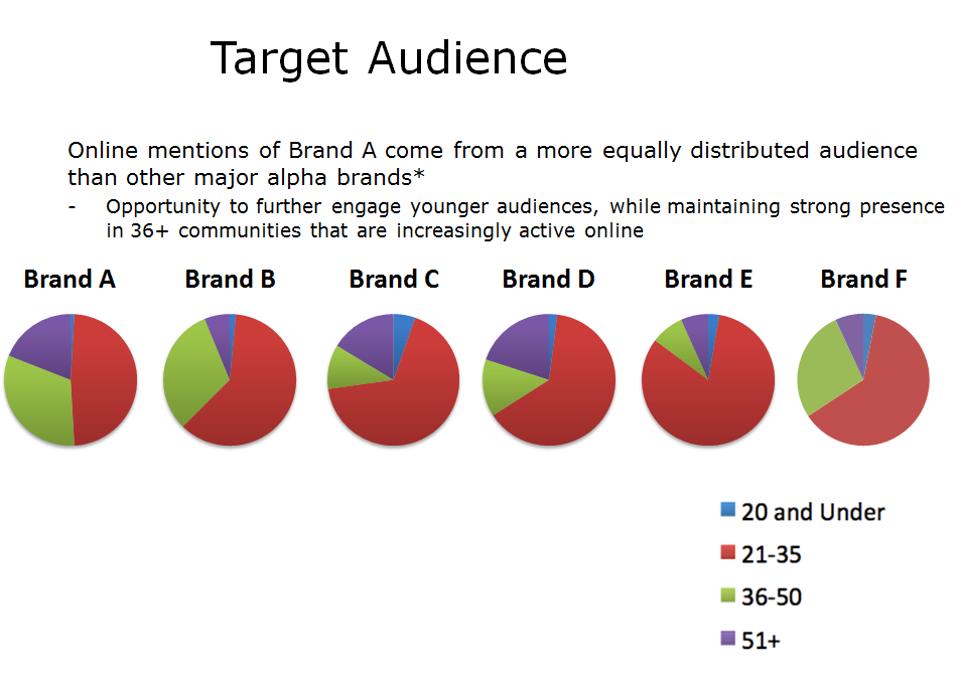 Target Audience

Online mentions of Brand A come from a more equally distributed audience than other major alpha brands*

- Opportunity to further engage younger audiences, while maintaining strong presence in 36+ communities that are increasingly active online

Brand A

Brand B

Brand C

Brand D

Brand E

Brand F

20 and Under

21-35

36-50

51+